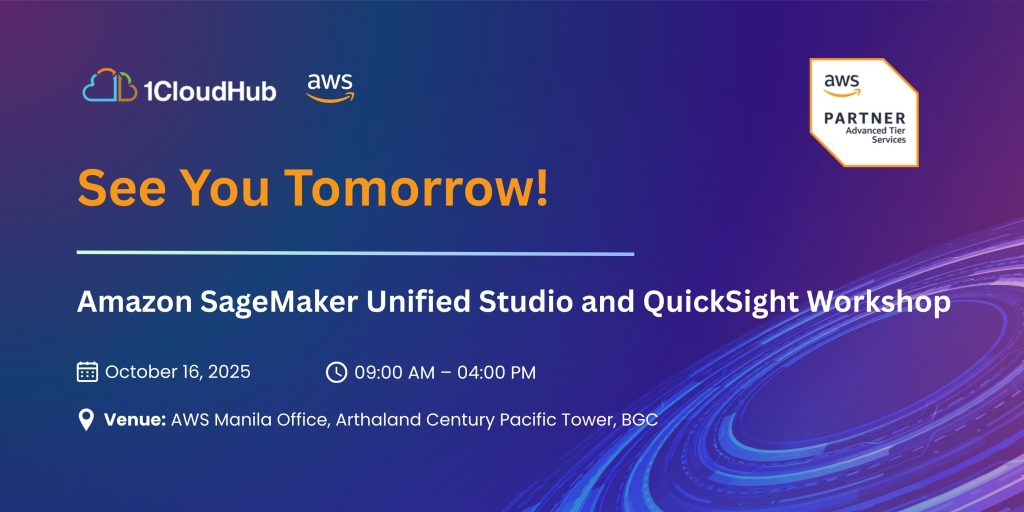 1CloudHub aws

aws PARTNER Advanced Tier Services

See You Tomorrow!

Amazon SageMaker Unified Studio and QuickSight Workshop

October 16, 2025

09:00 AM – 04:00 PM

Venue: AWS Manila Office, Arthaland Century Pacific Tower, BGC